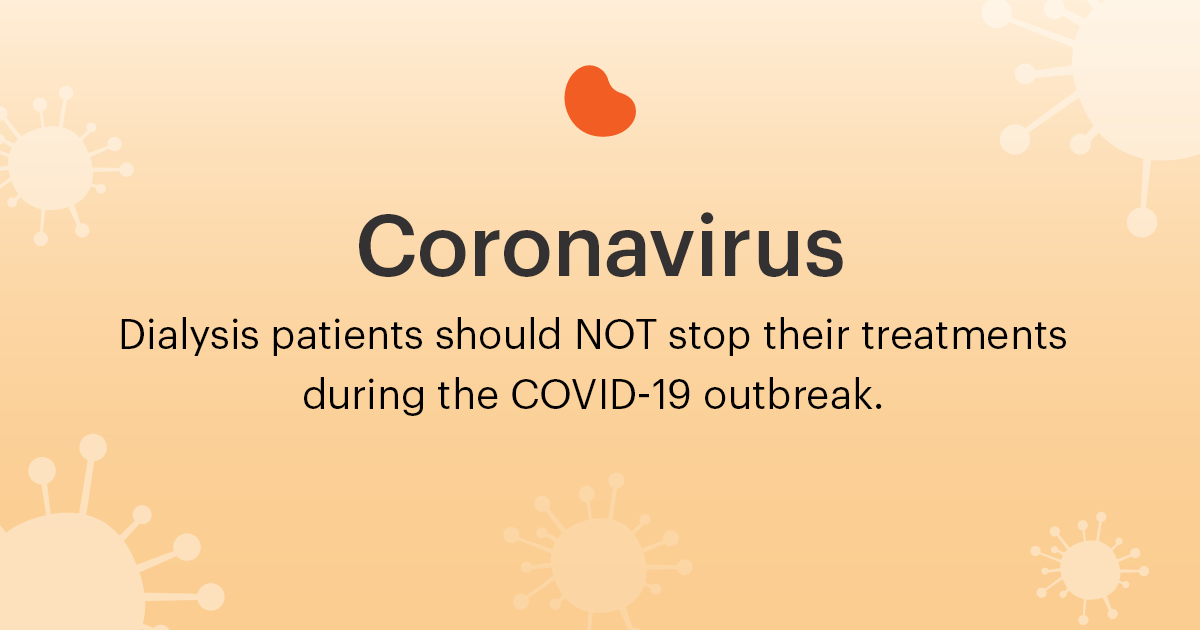 Coronavirus

Dialysis patients should NOT stop their treatments during the COVID-19 outbreak.